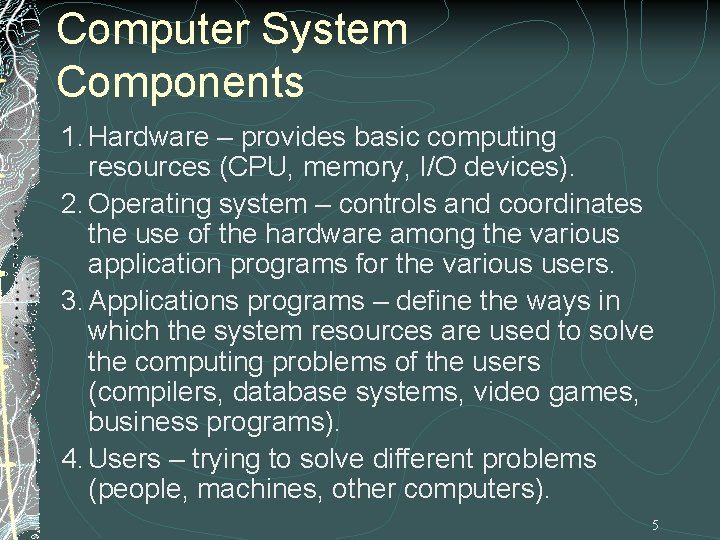 Computer System Components

1. Hardware – provides basic computing resources (CPU, memory, I/O devices).

2. Operating system – controls and coordinates the use of the hardware among the various application programs for the various users.

3. Applications programs – define the ways in which the system resources are used to solve the computing problems of the users (compilers, database systems, video games, business programs).

4. Users – trying to solve different problems (people, machines, other computers).

5